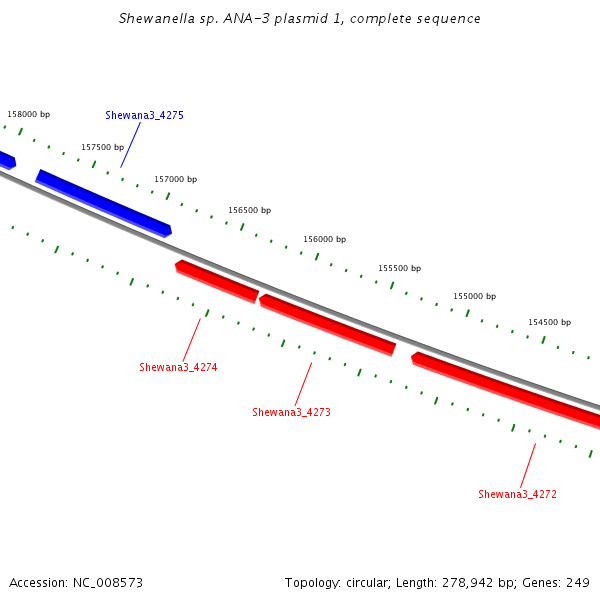 Shewanella sp. ANA-3 plasmid 1, complete sequence

158000 bp

Shewana3_4275

157500 bp

157000 bp

156500 bp

156000 bp

155500 bp

155000 bp

154500 bp

Shewana3_4274

Shewana3_4273

Shewana3_4272

Accession: NC_008573

Topology: circular; Length: 278,942 bp; Genes: 249